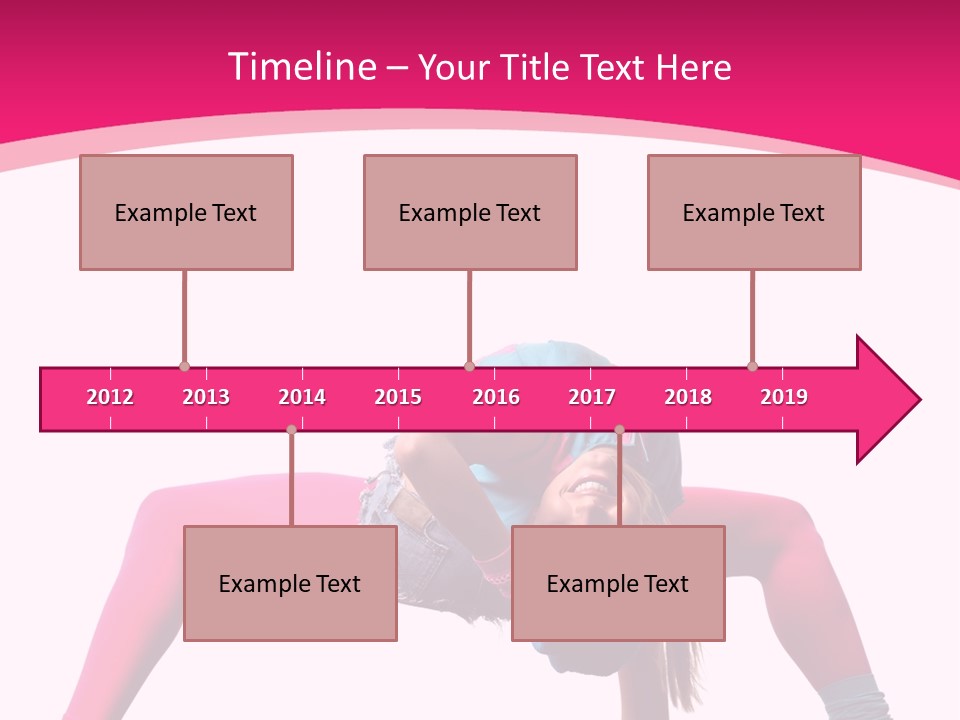 Timeline – Your Title Text Here

Example Text

Example Text

Example Text

2012 2013 2014 2015 2016 2017 2018 2019

Example Text

Example Text